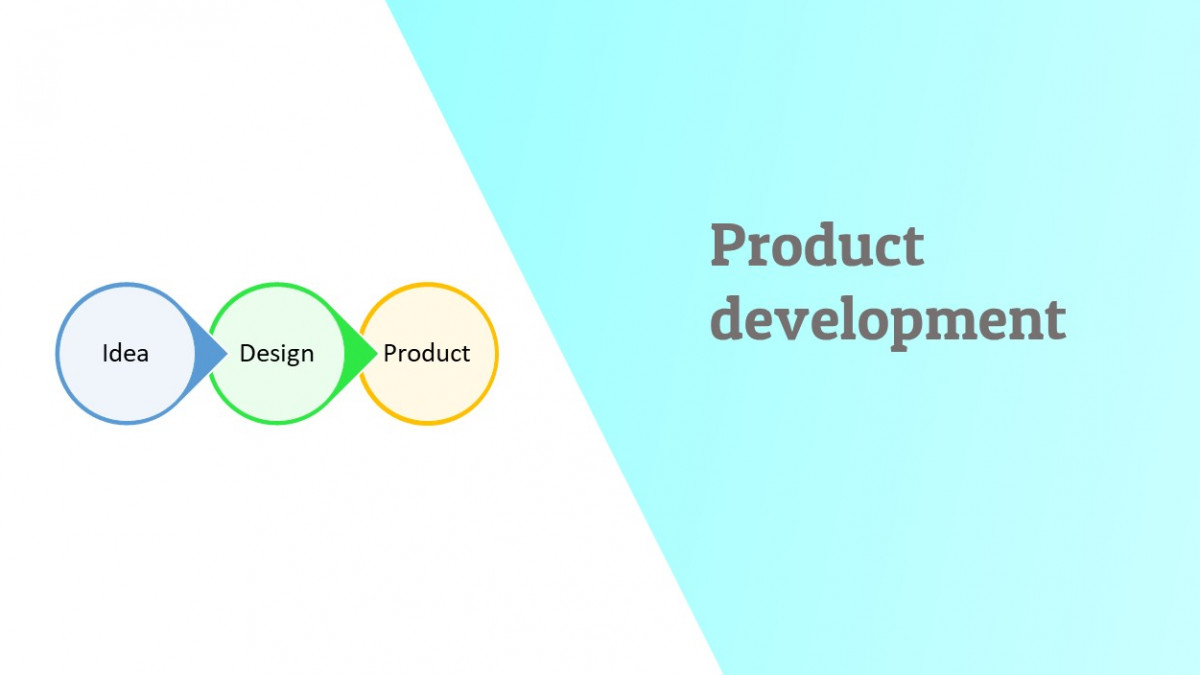 Idea

Design

Product

Product development